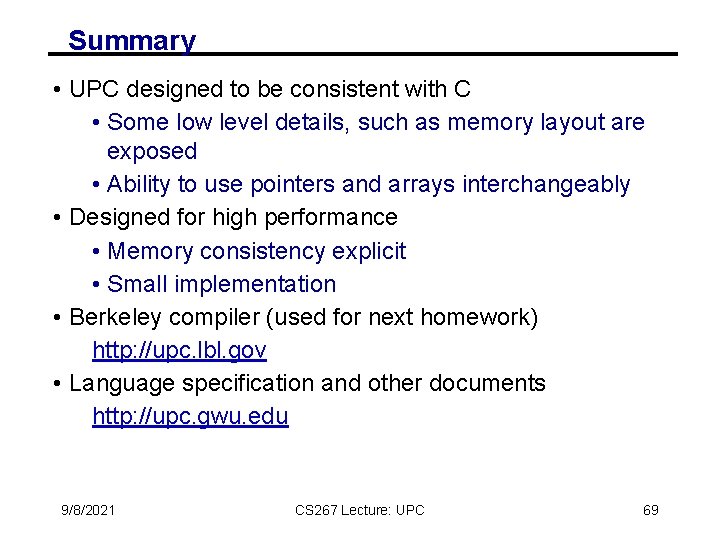 Summary

• UPC designed to be consistent with C
  • Some low level details, such as memory layout are exposed
  • Ability to use pointers and arrays interchangeably
• Designed for high performance
  • Memory consistency explicit
  • Small implementation
• Berkeley compiler (used for next homework)
  http://upc.lbl.gov
• Language specification and other documents
  http://upc.gwu.edu

9/8/2021 CS267 Lecture: UPC 69